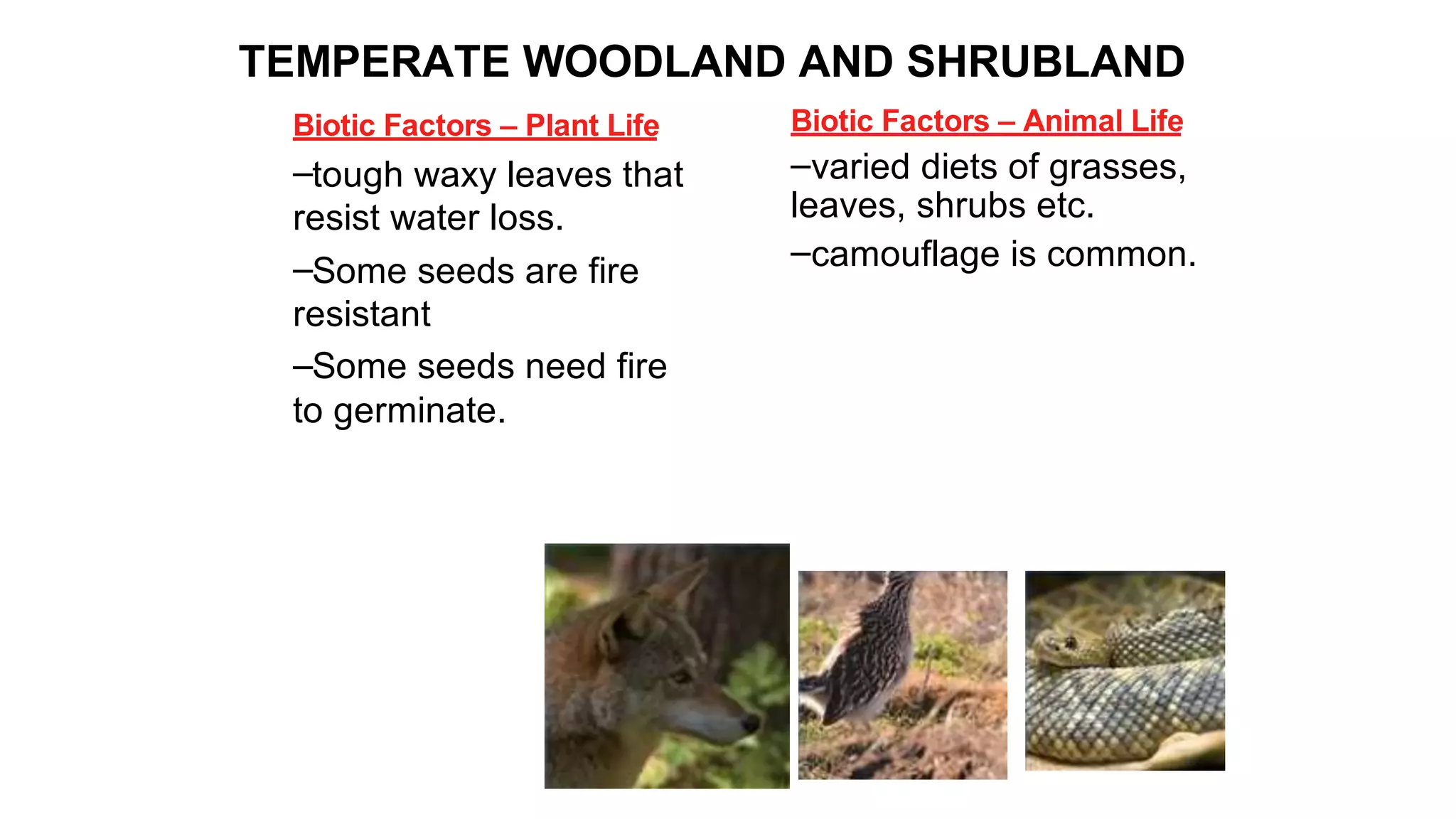 TEMPERATE WOODLAND AND SHRUBLAND

Biotic Factors – Plant Life

–tough waxy leaves that resist water loss.

–Some seeds are fire resistant

–Some seeds need fire to germinate.

Biotic Factors – Animal Life

–varied diets of grasses, leaves, shrubs etc.

–camouflage is common.